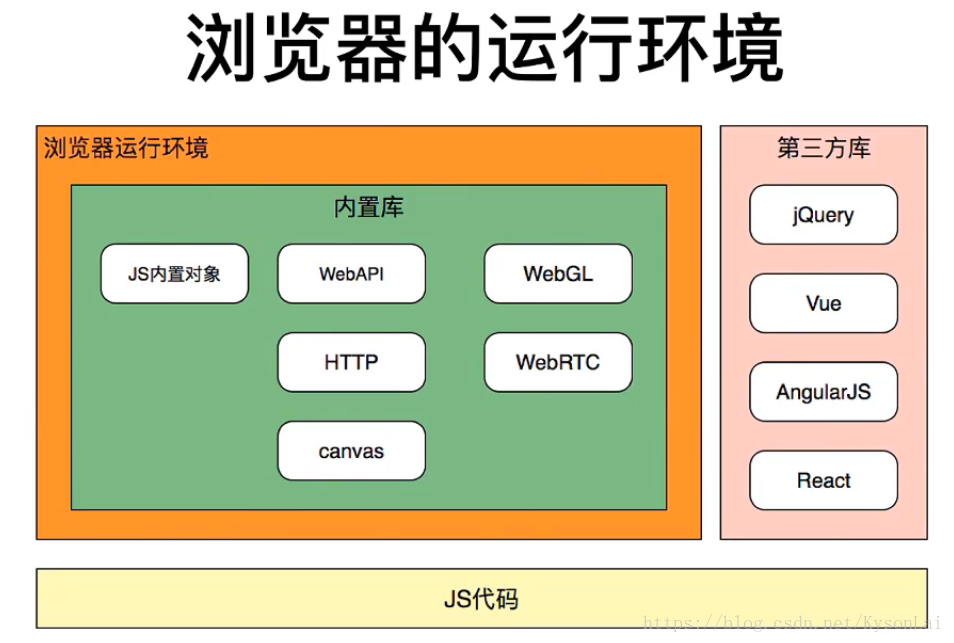 浏览器的运行环境

浏览器运行环境

内置库

JS内置对象

WebAPI

WebGL

HTTP

WebRTC

canvas

第三方库

jQuery

Vue

AngularJS

React

JS代码

https://blog.csdn.net/KysonLai